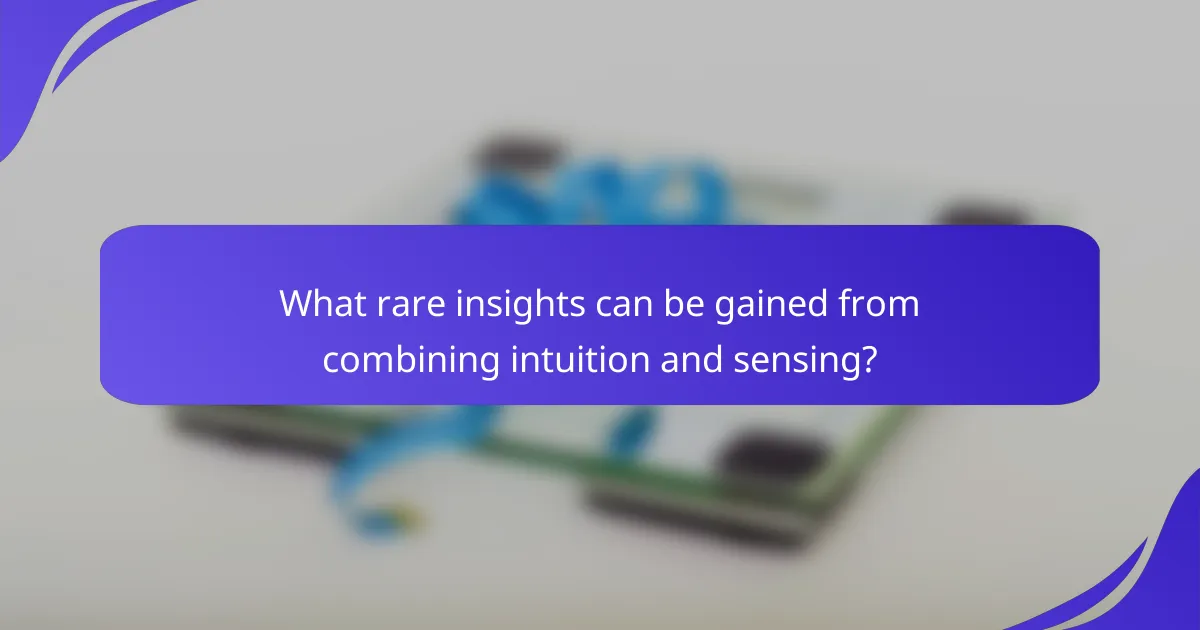 What rare insights can be gained from combining intuition and sensing?